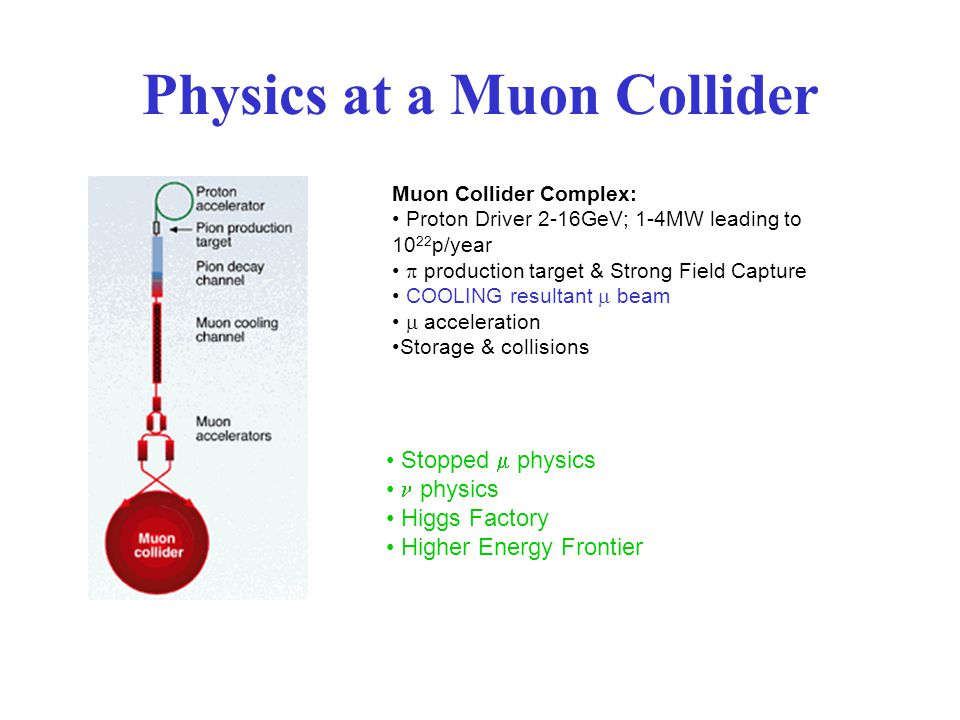 Physics at a Muon Collider

Proton accelerator
Pion production target
Pion decay channel
Muon cooling channel
Muon accelerators
Muon collider

Muon Collider Complex:
• Proton Driver 2-16GeV; 1-4MW leading to $10^{22}$p/year
• $\pi$ production target & Strong Field Capture
• COOLING resultant $\mu$ beam
• $\mu$ acceleration
•Storage & collisions

• Stopped $\mu$ physics
• $\nu$ physics
• Higgs Factory
• Higher Energy Frontier